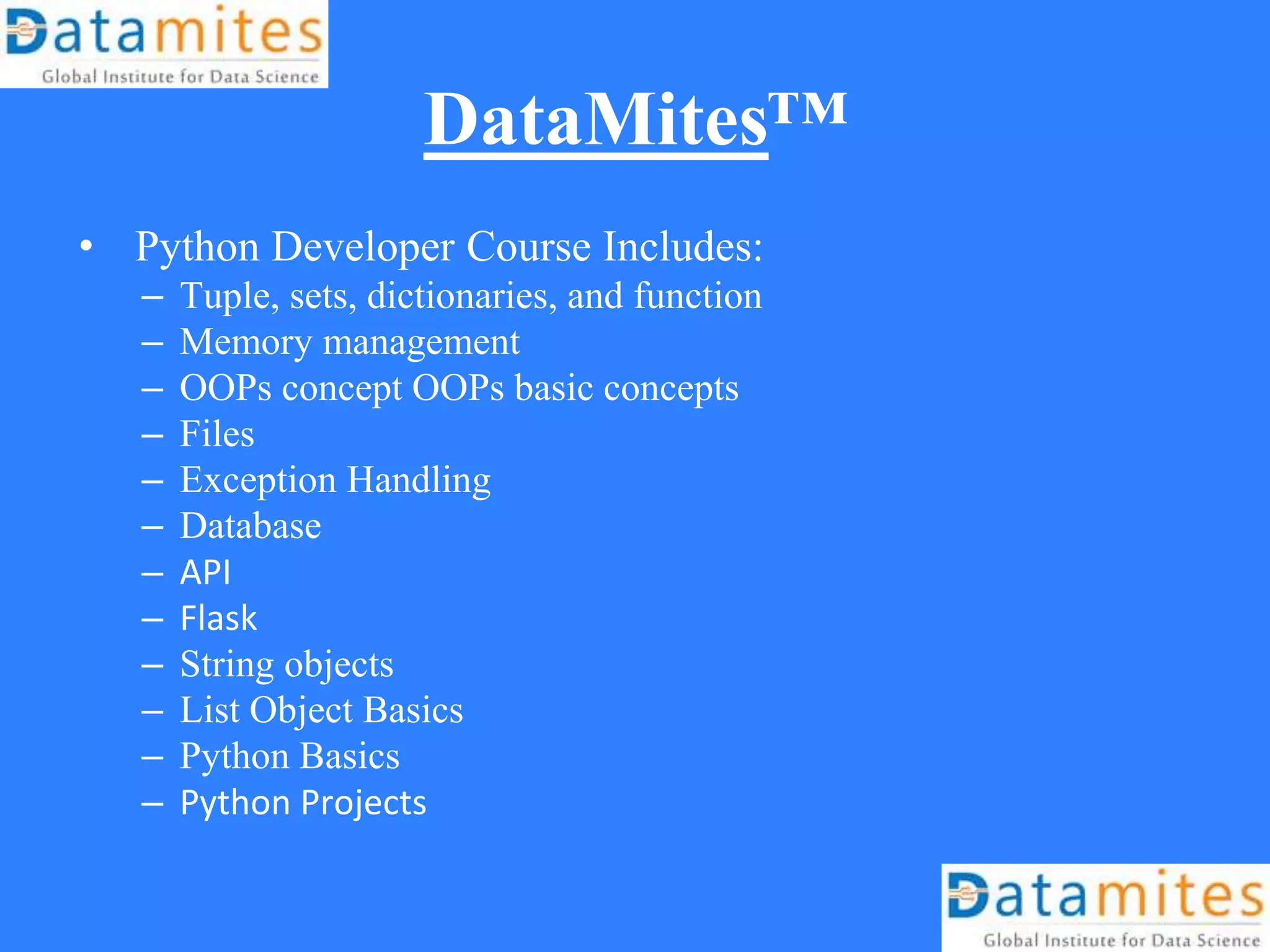 Datamites
Global Institute for Data Science

DataMites™

• Python Developer Course Includes:
– Tuple, sets, dictionaries, and function
– Memory management
– OOPs concept OOPs basic concepts
– Files
– Exception Handling
– Database
– API
– Flask
– String objects
– List Object Basics
– Python Basics
– Python Projects

Datamites
Global Institute for Data Science